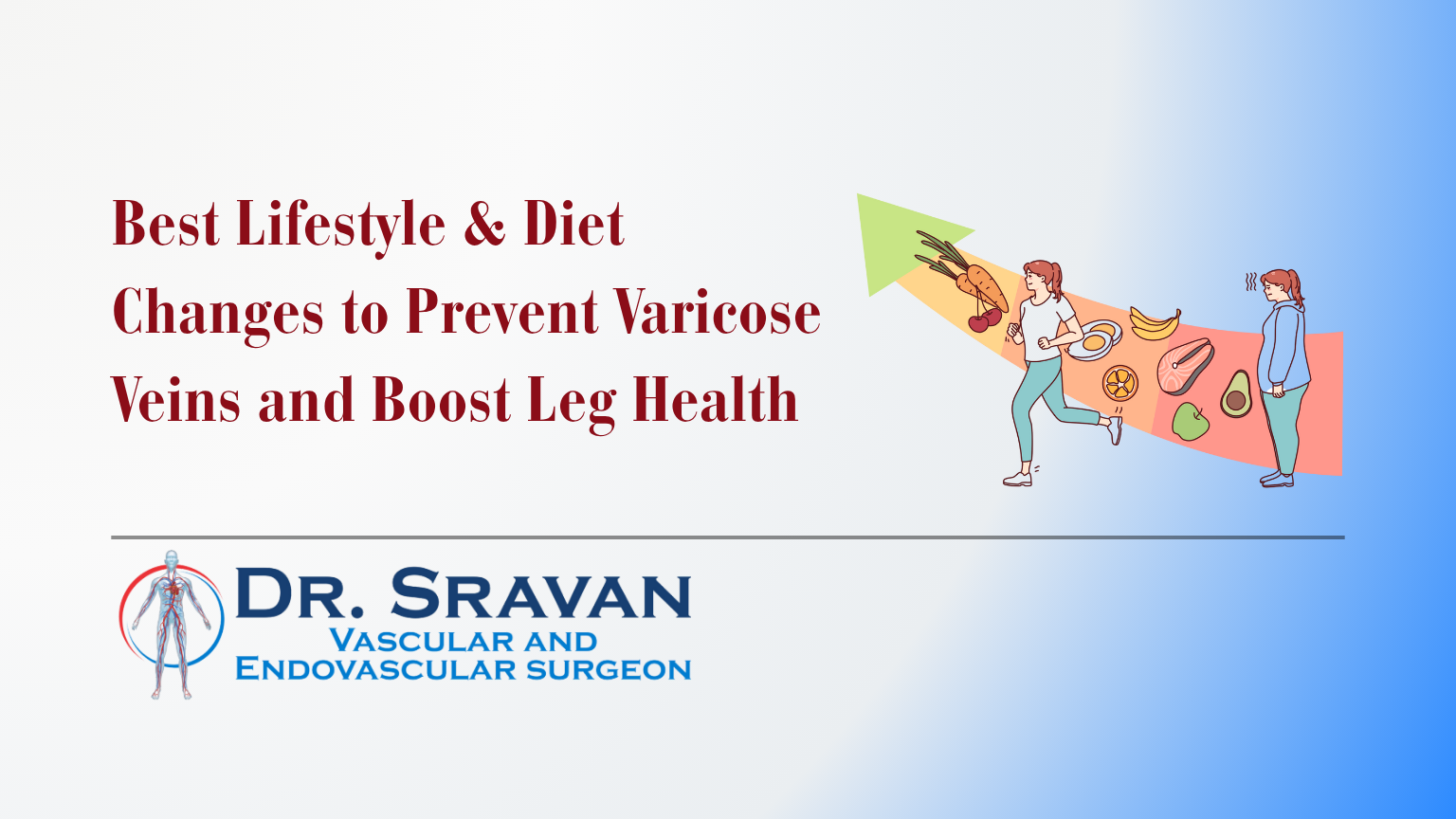 Best Lifestyle & Diet Changes to Prevent Varicose Veins and Boost Leg Health

DR. SRAVAN
VASCULAR AND
ENDOVASCULAR SURGEON